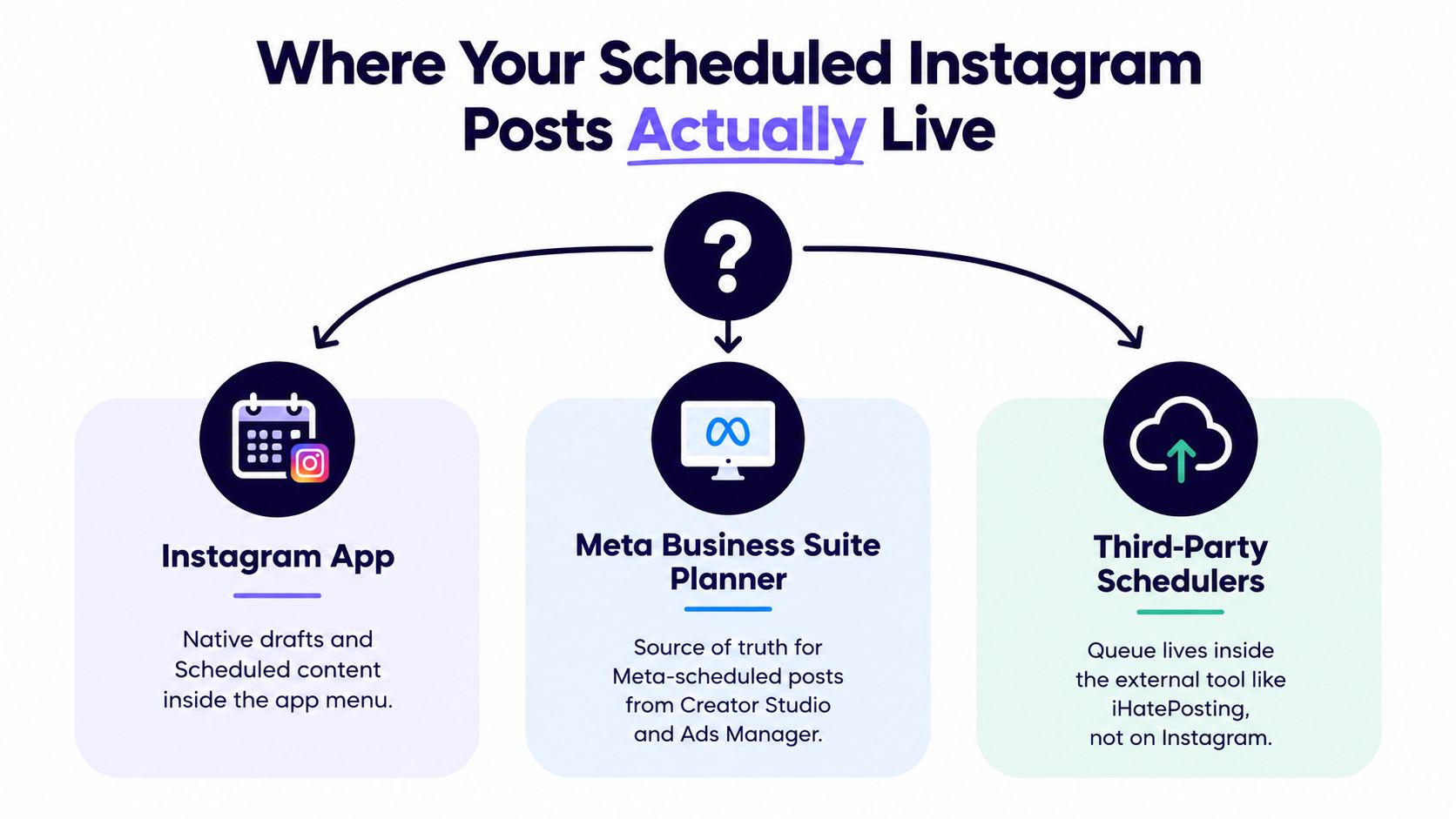 Where Your Scheduled Instagram Posts Actually Live

?

Instagram App

Native drafts and Scheduled content inside the app menu.

Meta Business Suite Planner

Source of truth for Meta-scheduled posts from Creator Studio and Ads Manager.

Third-Party Schedulers

Queue lives inside the external tool like iHatePosting, not on Instagram.